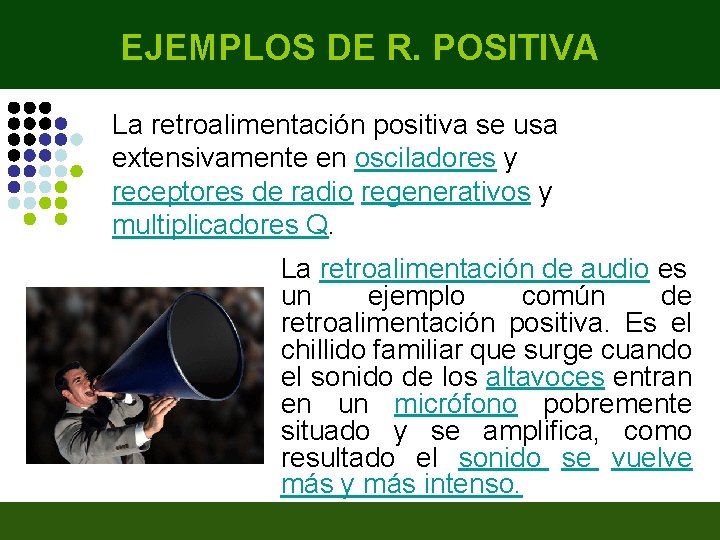 EJEMPLOS DE R. POSITIVA

La retroalimentación positiva se usa extensivamente en osciladores y receptores de radio regenerativos y multiplicadores Q.

La retroalimentación de audio es un ejemplo común de retroalimentación positiva. Es el chillido familiar que surge cuando el sonido de los altavoces entran en un micrófono pobremente situado y se amplifica, como resultado el sonido se vuelve más y más intenso.